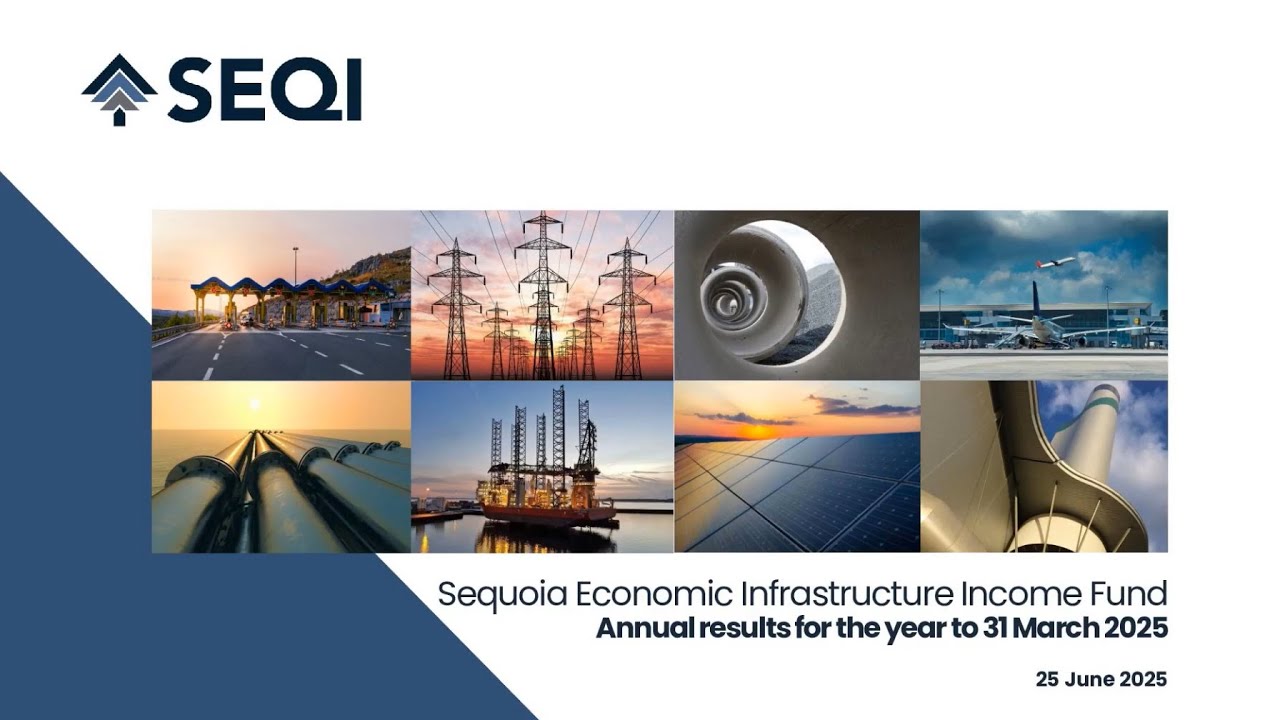 SEQI

Sequoia Economic Infrastructure Income Fund
Annual results for the year to 31 March 2025

25 June 2025